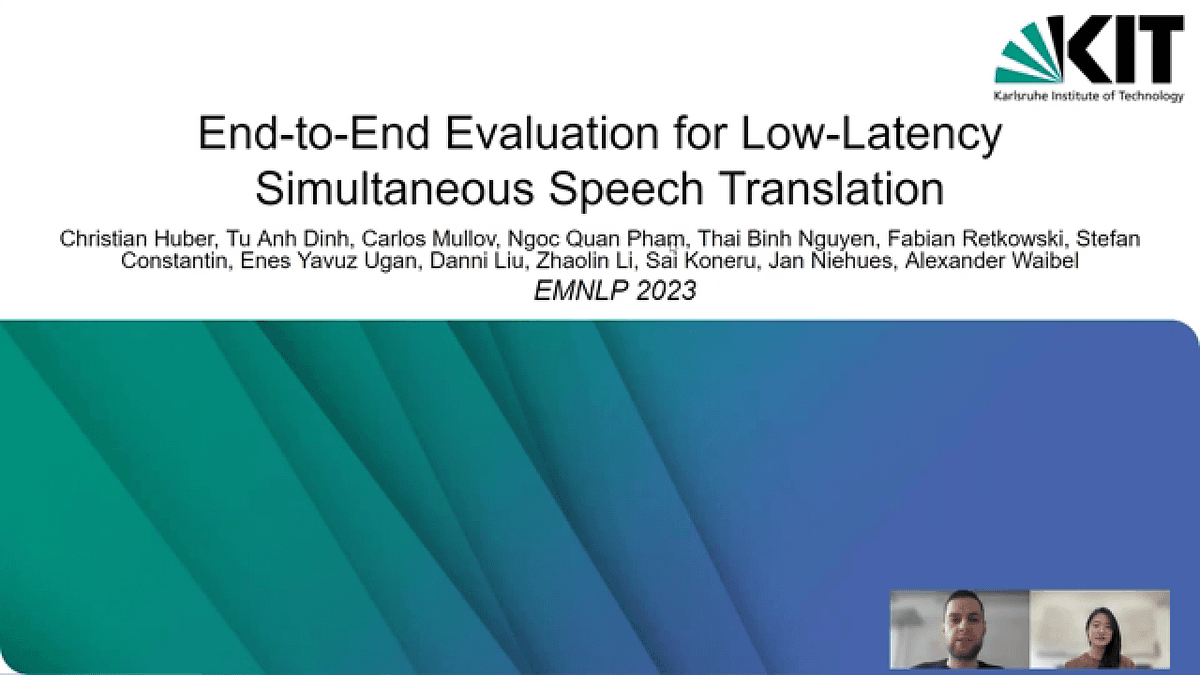 KIT
Karlsruhe Institute of Technology

End-to-End Evaluation for Low-Latency Simultaneous Speech Translation

Christian Huber, Tu Anh Dinh, Carlos Mullov, Ngoc Quan Pham, Thai Binh Nguyen, Fabian Retkowski, Stefan Constantin, Enes Yavuz Ugan, Danni Liu, Zhaolin Li, Sai Koneru, Jan Niehues, Alexander Waibel

EMNLP 2023